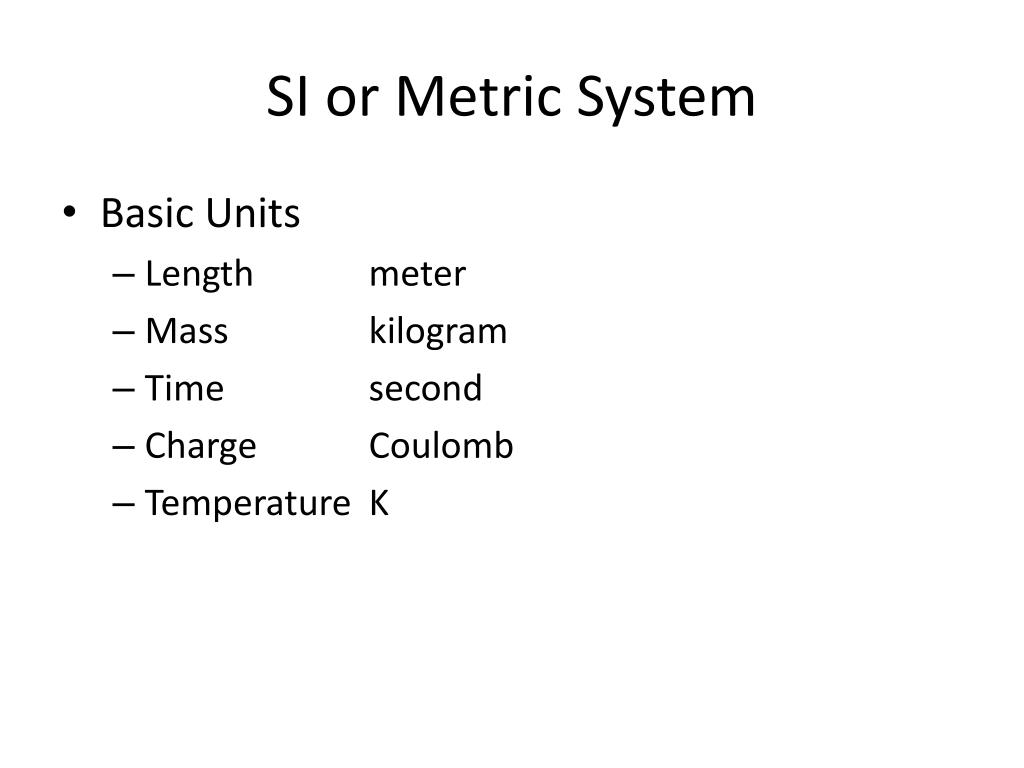 SI or Metric System

• Basic Units
– Length meter
– Mass kilogram
– Time second
– Charge Coulomb
– Temperature K